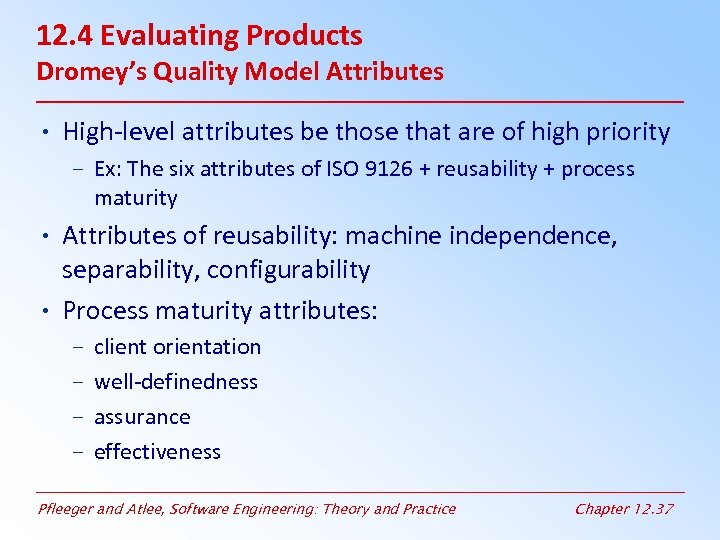 12.4 Evaluating Products
Dromey's Quality Model Attributes

• High-level attributes be those that are of high priority
– Ex: The six attributes of ISO 9126 + reusability + process maturity

• Attributes of reusability: machine independence, separability, configurability

• Process maturity attributes:
– client orientation
– well-definedness
– assurance
– effectiveness

Pfleeger and Atlee, Software Engineering: Theory and Practice

Chapter 12.37